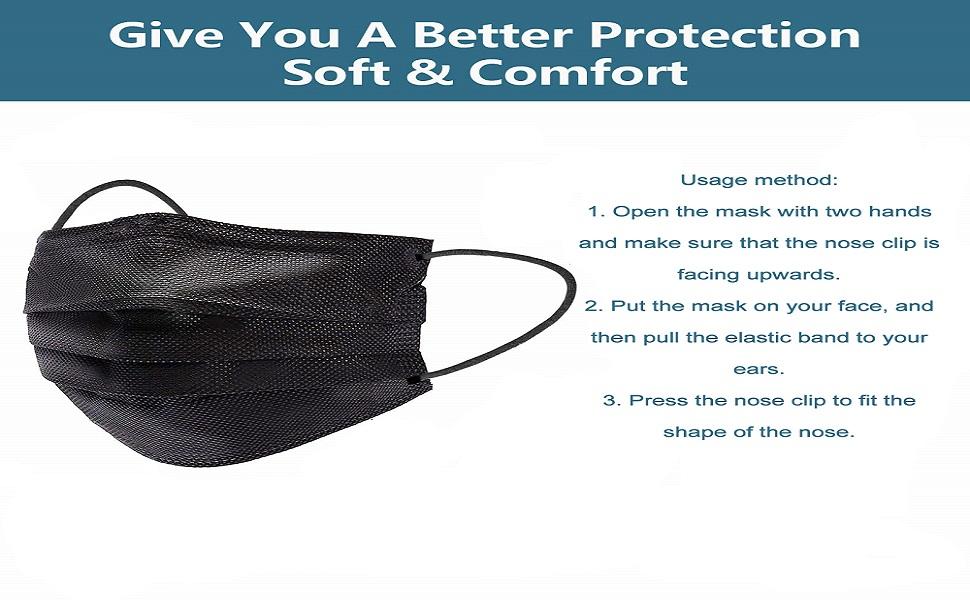 Give You A Better Protection
Soft & Comfort

Usage method:
1. Open the mask with two hands and make sure that the nose clip is facing upwards.
2. Put the mask on your face, and then pull the elastic band to your ears.
3. Press the nose clip to fit the shape of the nose.